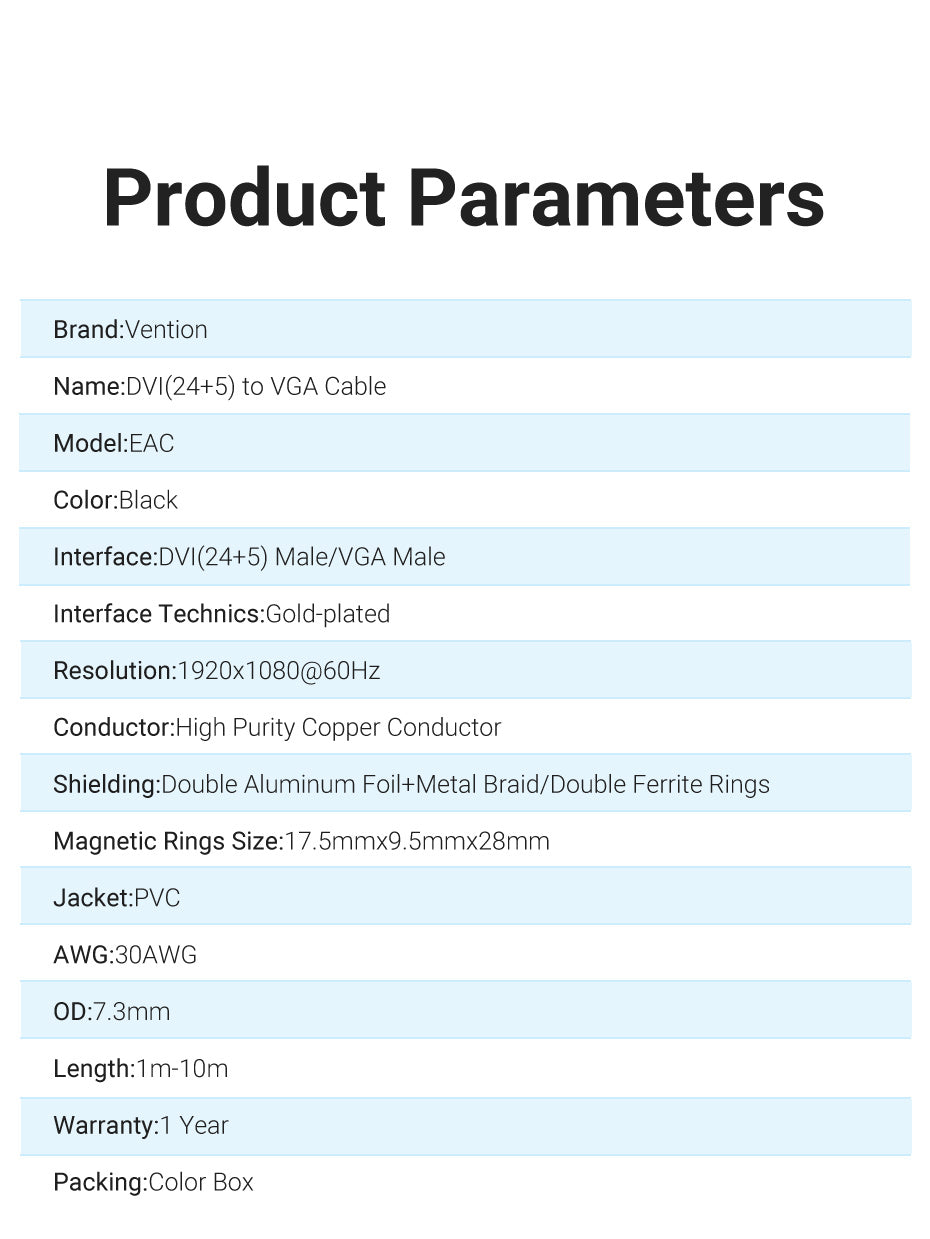 Product Parameters

Brand:Vention

Name:DVI(24+5) to VGA Cable

Model:EAC

Color:Black

Interface:DVI(24+5) Male/VGA Male

Interface Technics:Gold-plated

Resolution:1920x1080@60Hz

Conductor:High Purity Copper Conductor

Shielding:Double Aluminum Foil+Metal Braid/Double Ferrite Rings

Magnetic Rings Size:17.5mmx9.5mmx28mm

Jacket:PVC

AWG:30AWG

OD:7.3mm

Length:1m-10m

Warranty:1 Year

Packing:Color Box